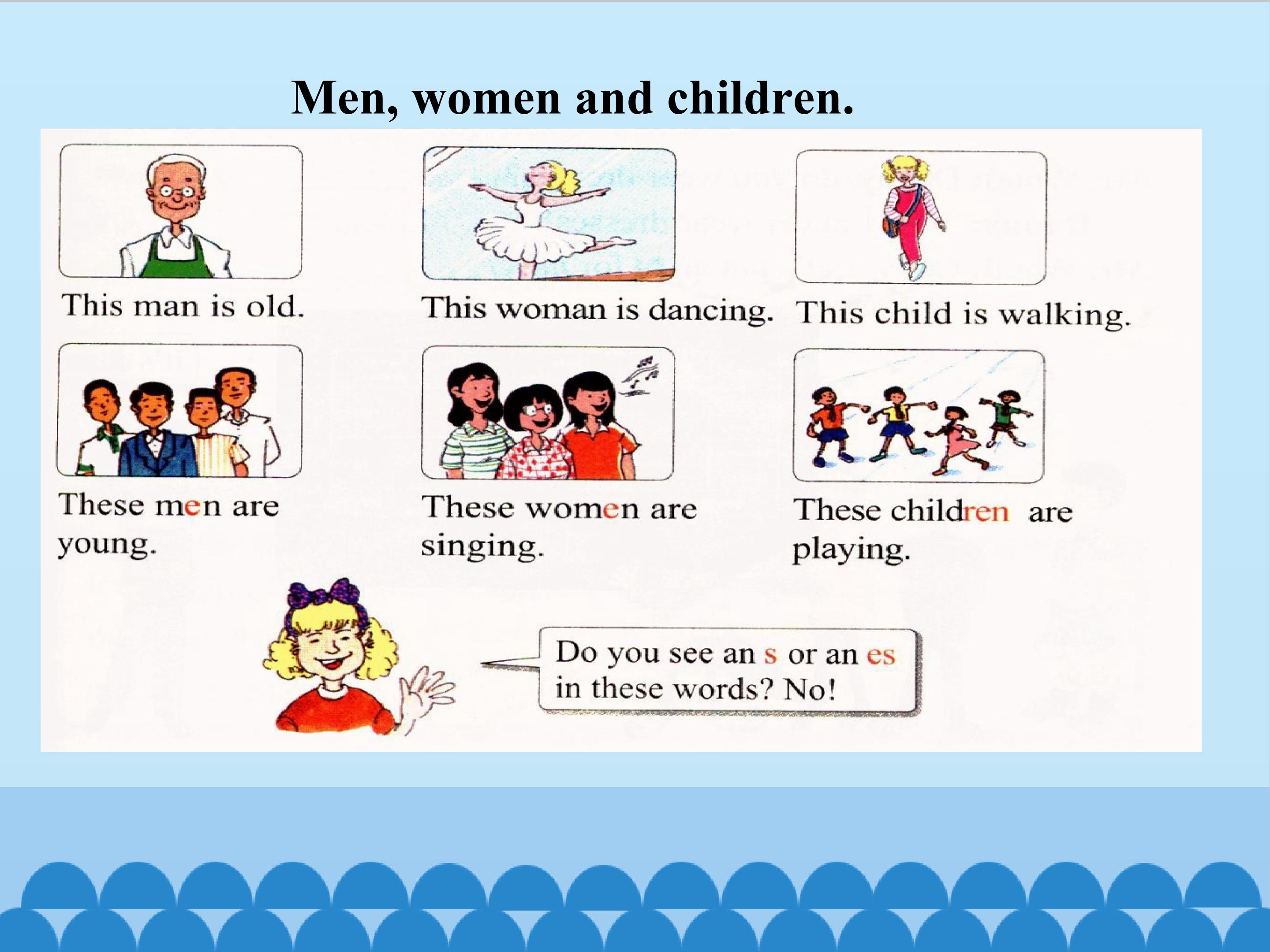 Men, women and children.

This man is old.

This woman is dancing.

This child is walking.

These men are young.

These women are singing.

These children are playing.

Do you see an s or an es in these words? No!